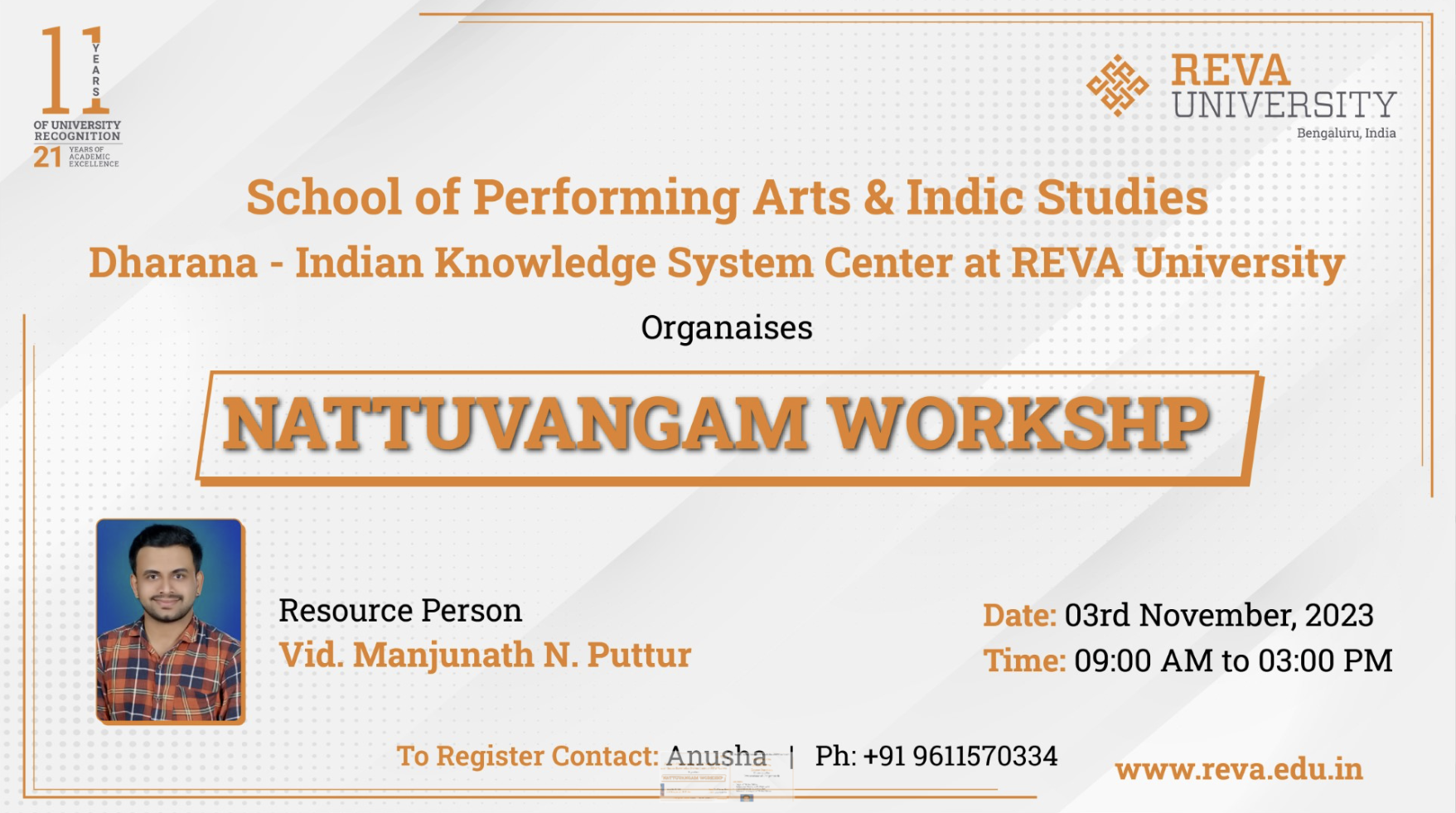 11 YEARS
OF UNIVERSITY RECOGNITION
21 YEARS OF ACADEMIC EXCELLENCE

REVA UNIVERSITY
Bengaluru, India

School of Performing Arts & Indic Studies

Dharana - Indian Knowledge System Center at REVA University

Organaises

NATTUVANGAM WORKSHP

Resource Person
Vid. Manjunath N. Puttur

Date: 03rd November, 2023
Time: 09:00 AM to 03:00 PM

To Register Contact: Anusha | Ph: +91 9611570334

www.reva.edu.in